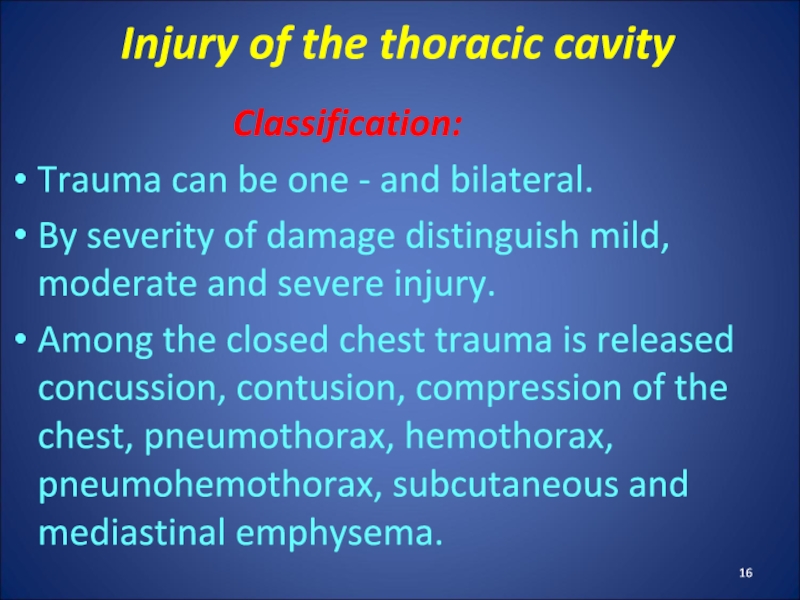 Injury of the thoracic cavity

Classification:

• Trauma can be one - and bilateral.

• By severity of damage distinguish mild, moderate and severe injury.

• Among the closed chest trauma is released concussion, contusion, compression of the chest, pneumothorax, hemothorax, pneumohemothorax, subcutaneous and mediastinal emphysema.

16